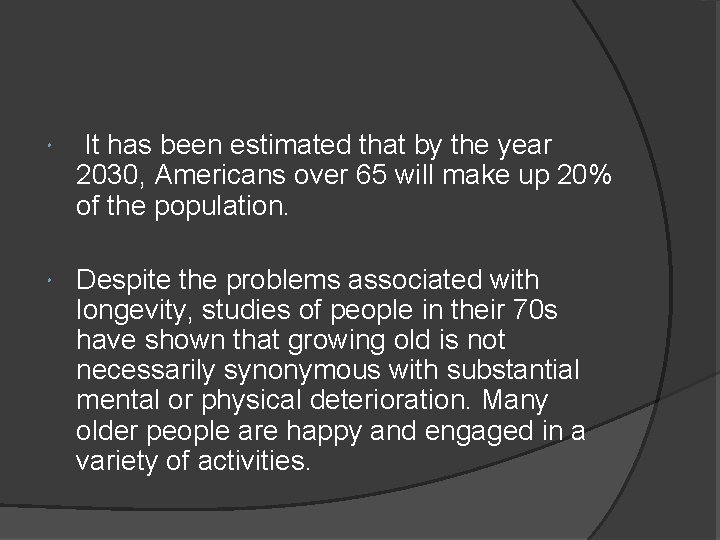 • It has been estimated that by the year 2030, Americans over 65 will make up 20% of the population.

• Despite the problems associated with longevity, studies of people in their 70s have shown that growing old is not necessarily synonymous with substantial mental or physical deterioration. Many older people are happy and engaged in a variety of activities.